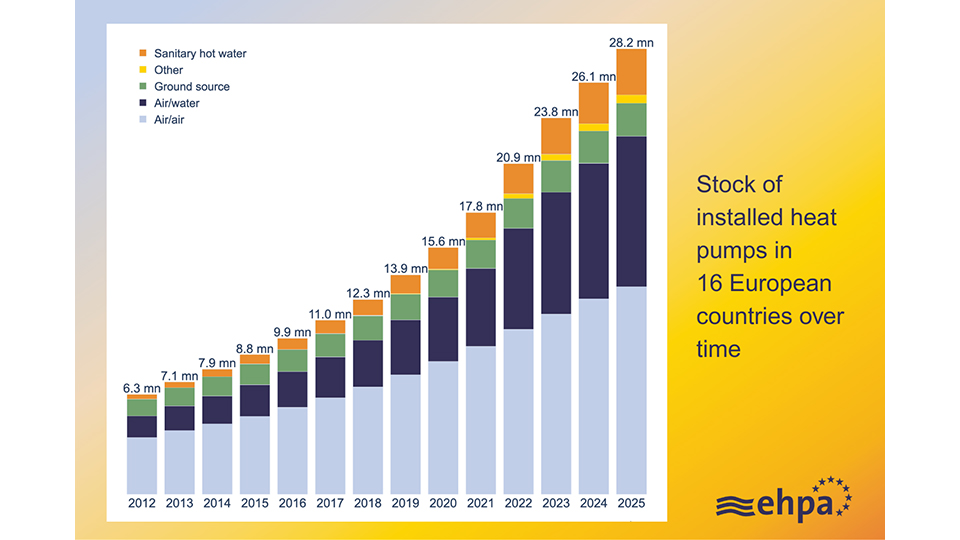 Sanitary hot water
Other
Ground source
Air/water
Air/air

6.3 mn
7.1 mn
7.9 mn
8.8 mn
9.9 mn
11.0 mn
12.3 mn
13.9 mn
15.6 mn
17.8 mn
20.9 mn
23.8 mn
26.1 mn
28.2 mn

2012 2013 2014 2015 2016 2017 2018 2019 2020 2021 2022 2023 2024 2025

Stock of installed heat pumps in 16 European countries over time

ehpa